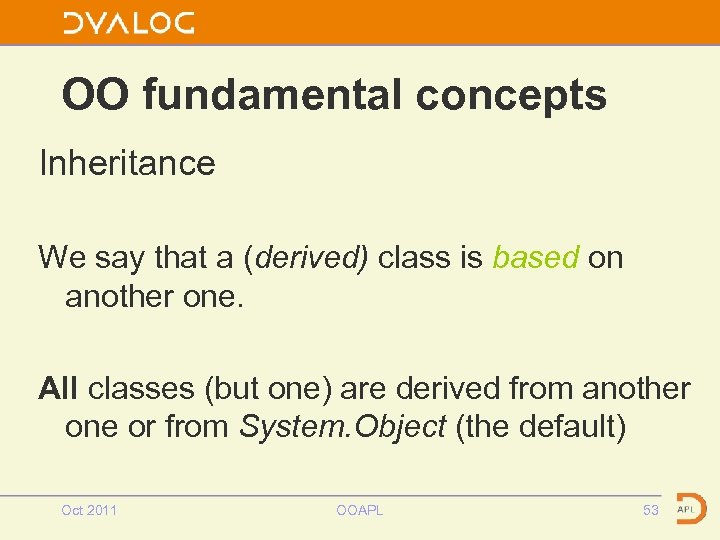 DYALOG

OO fundamental concepts

Inheritance

We say that a (derived) class is based on another one.

All classes (but one) are derived from another one or from System.Object (the default)

Oct 2011

OOAPL

53

APL